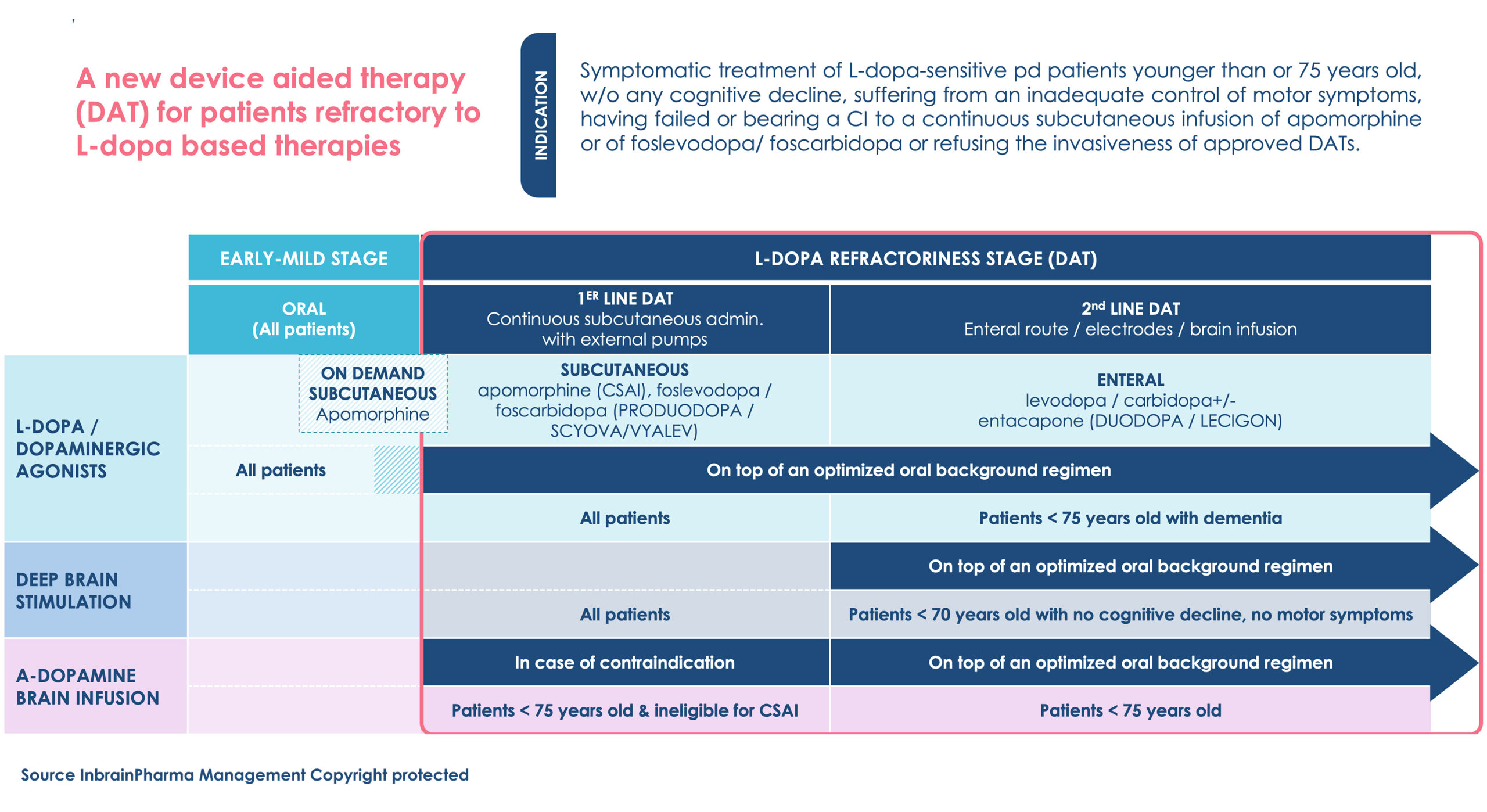 A new device aided therapy (DAT) for patients refractory to L-dopa based therapies

INDICATION

Symptomatic treatment of L-dopa-sensitive pd patients younger than or 75 years old, w/o any cognitive decline, suffering from an inadequate control of motor symptoms, having failed or bearing a CI to a continuous subcutaneous infusion of apomorphine or of foslevodopa/ foscarbidopa or refusing the invasiveness of approved DATs.

| | EARLY-MILD STAGE | L-DOPA REFRACTORINESS STAGE (DAT) | |
|---|---|---|---|
| | ORAL (All patients) | $1^{ER}$ LINE DAT Continuous subcutaneous admin. with external pumps | $2^{nd}$ LINE DAT Enteral route / electrodes / brain infusion |
| L-DOPA / DOPAMINERGIC AGONISTS | ON DEMAND SUBCUTANEOUS Apomorphine | SUBCUTANEOUS apomorphine (CSAI), foslevodopa / foscarbidopa (PRODUODOPA / SCYOVA/VYALEV) | ENTERAL levodopa / carbidopa+/- entacapone (DUODOPA / LECIGON) |
| | All patients | On top of an optimized oral background regimen | |
| | | All patients | Patients < 75 years old with dementia |
| DEEP BRAIN STIMULATION | | | On top of an optimized oral background regimen |
| | | All patients | Patients < 70 years old with no cognitive decline, no motor symptoms |
| A-DOPAMINE BRAIN INFUSION | | In case of contraindication | On top of an optimized oral background regimen |
| | | Patients < 75 years old & ineligible for CSAI | Patients < 75 years old |

Source InbrainPharma Management Copyright protected